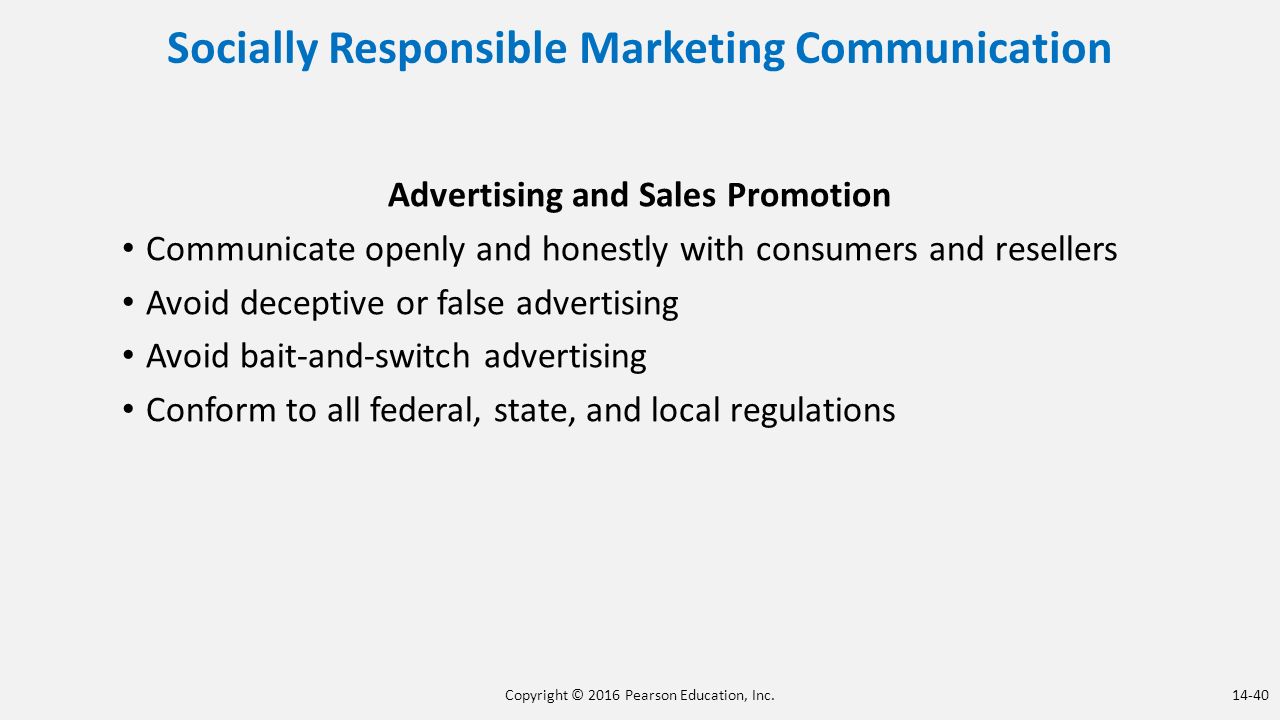 Socially Responsible Marketing Communication

Advertising and Sales Promotion

• Communicate openly and honestly with consumers and resellers
• Avoid deceptive or false advertising
• Avoid bait-and-switch advertising
• Conform to all federal, state, and local regulations

Copyright © 2016 Pearson Education, Inc.

14-40